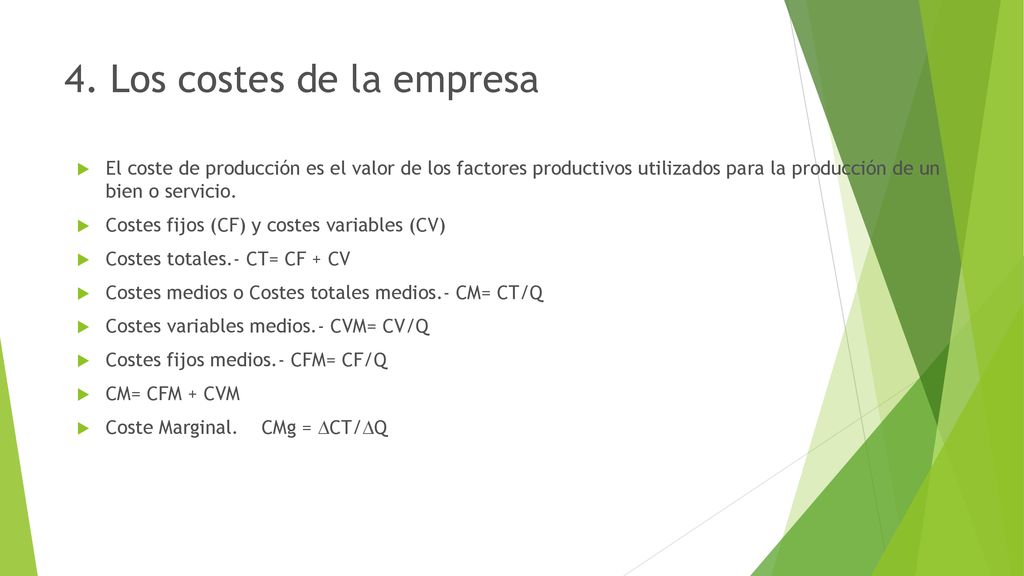 4. Los costes de la empresa

El coste de producción es el valor de los factores productivos utilizados para la producción de un bien o servicio.

Costes fijos (CF) y costes variables (CV)

Costes totales.- CT= CF + CV

Costes medios o Costes totales medios.- CM= CT/Q

Costes variables medios.- CVM= CV/Q

Costes fijos medios.- CFM= CF/Q

CM= CFM + CVM

Coste Marginal. CMg = $\Delta$CT/$\Delta$Q